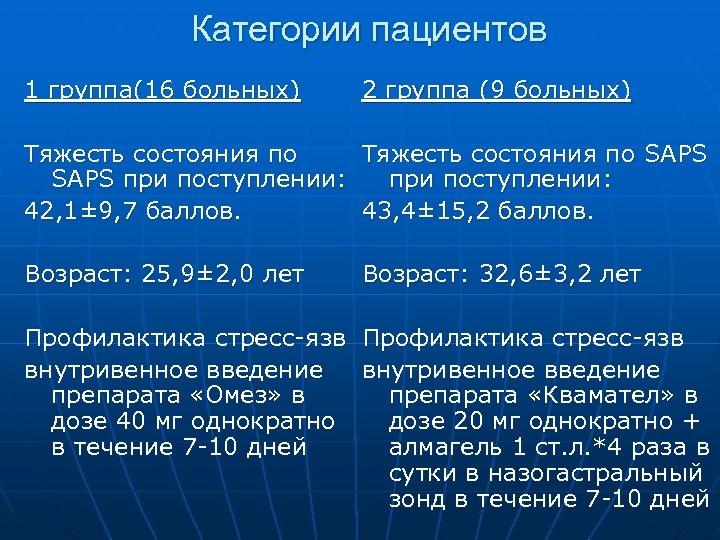 Категории пациентов

1 группа(16 больных)

Тяжесть состояния по SAPS при поступлении:

42,1±9,7 баллов.

Возраст: 25,9±2,0 лет

Профилактика стресс-язв

внутривенное введение препарата «Омез» в дозе 40 мг однократно в течение 7-10 дней

2 группа (9 больных)

Тяжесть состояния по SAPS при поступлении:

43,4±15,2 баллов.

Возраст: 32,6±3,2 лет

Профилактика стресс-язв

внутривенное введение препарата «Квамател» в дозе 20 мг однократно + алмагель 1 ст.л.*4 раза в сутки в назогастральный зонд в течение 7-10 дней